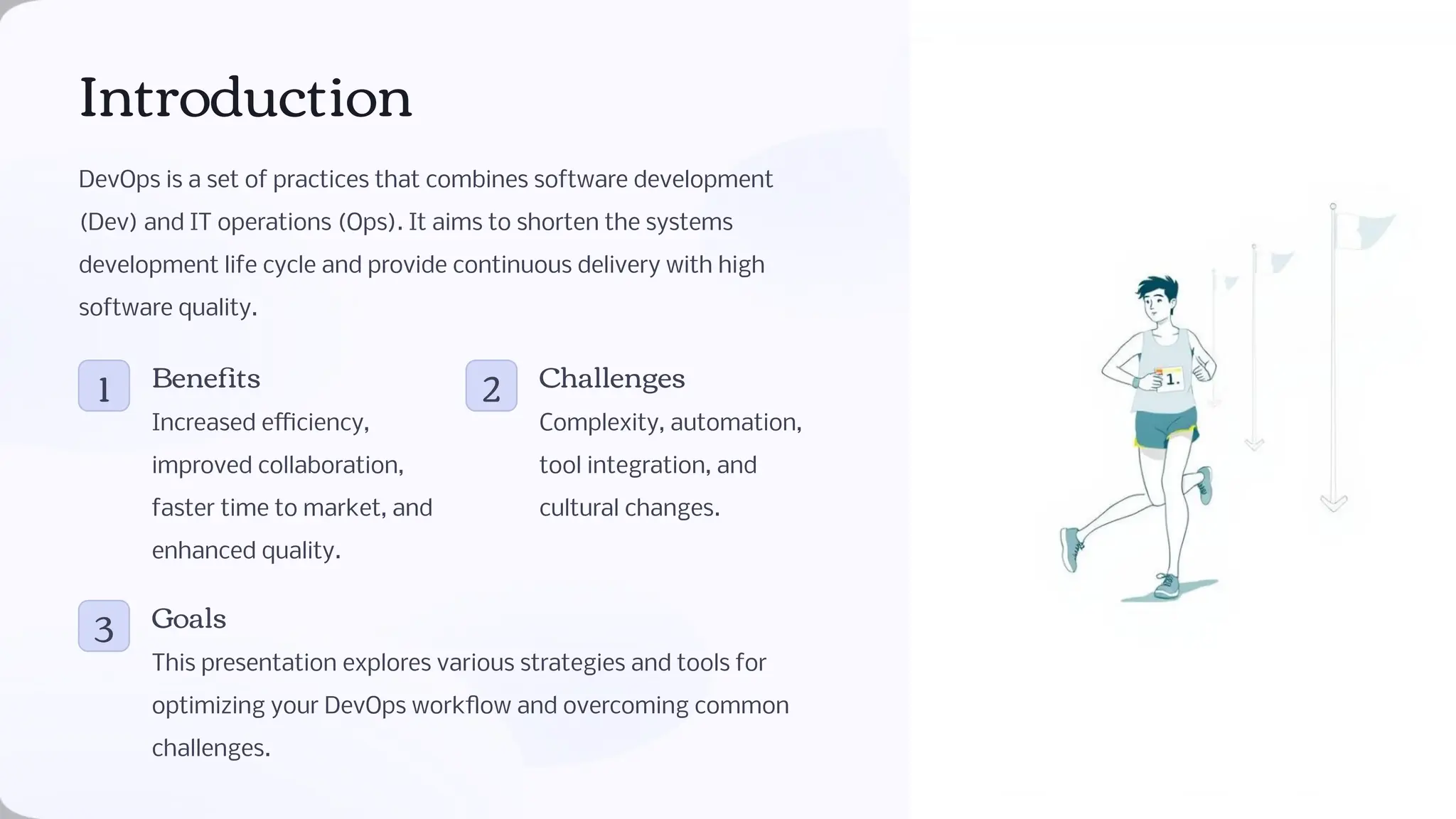 Introduction

DevOps is a set of practices that combines software development (Dev) and IT operations (Ops). It aims to shorten the systems development life cycle and provide continuous delivery with high software quality.

1

Benefits

Increased efficiency, improved collaboration, faster time to market, and enhanced quality.

2

Challenges

Complexity, automation, tool integration, and cultural changes.

3

Goals

This presentation explores various strategies and tools for optimizing your DevOps workflow and overcoming common challenges.

1.